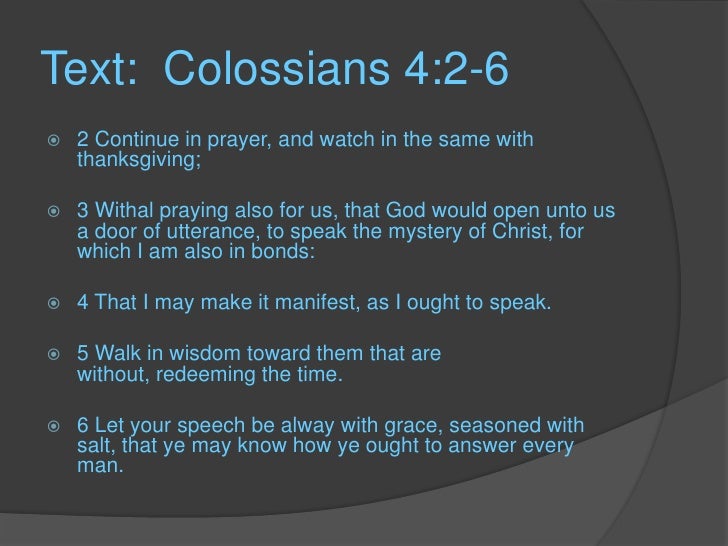 Text: Colossians 4:2-6

2 Continue in prayer, and watch in the same with thanksgiving;

3 Withal praying also for us, that God would open unto us a door of utterance, to speak the mystery of Christ, for which I am also in bonds:

4 That I may make it manifest, as I ought to speak.

5 Walk in wisdom toward them that are without, redeeming the time.

6 Let your speech be alway with grace, seasoned with salt, that ye may know how ye ought to answer every man.